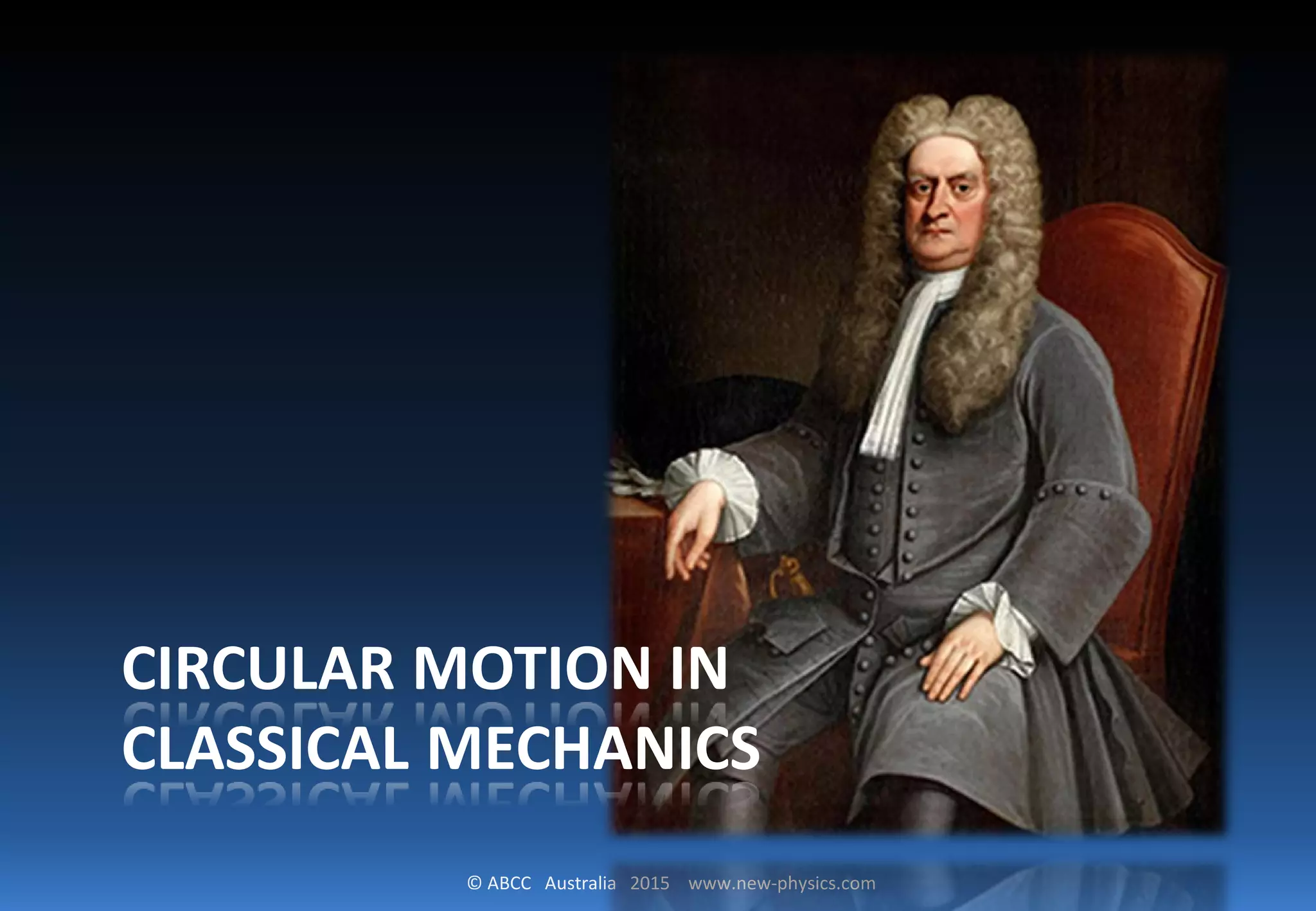 CIRCULAR MOTION IN CLASSICAL MECHANICS

© ABCC Australia 2015 www.new-physics.com